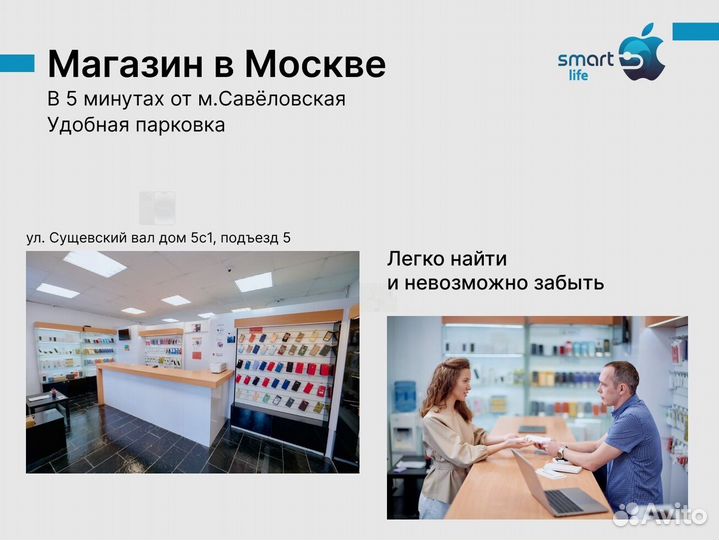 Магазин в Москве
В 5 минутах от м.Савёловская
Удобная парковка

smart life

ул. Сущевский вал дом 5с1, подъезд 5

Легко найти
и невозможно забыть

Avito